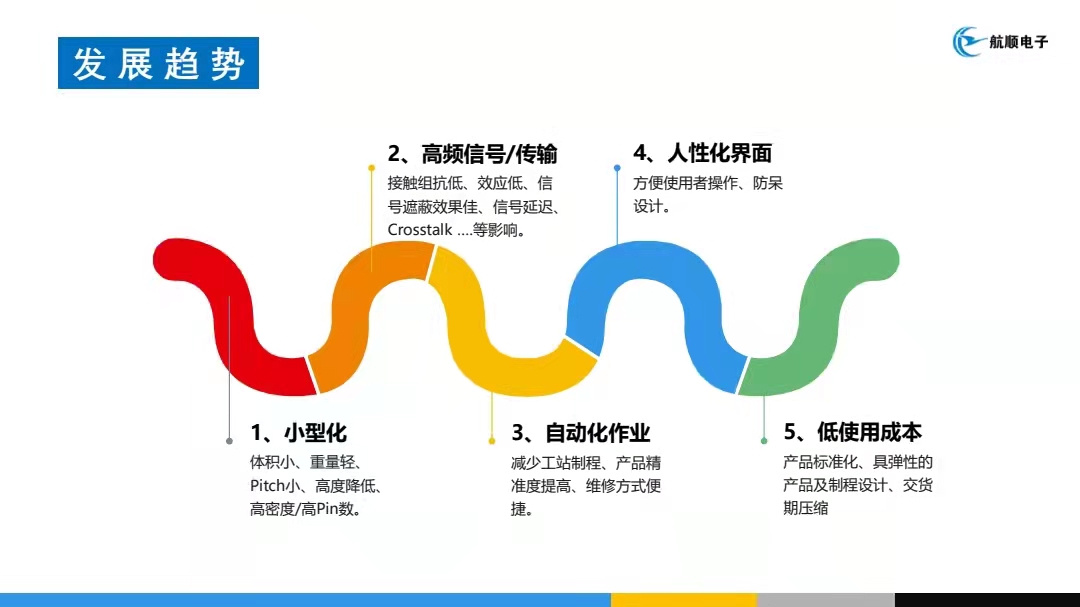 发展趋势

航顺电子

2、高频信号/传输
接触组抗低、效应低、信号遮蔽效果佳、信号延迟、Crosstalk ....等影响。

4、人性化界面
方便使用者操作、防呆设计。

1、小型化
体积小、重量轻、Pitch小、高度降低、高密度/高Pin数。

3、自动化作业
减少工站制程、产品精准度提高、维修方式便捷。

5、低使用成本
产品标准化、具弹性的产品及制程设计、交货期压缩